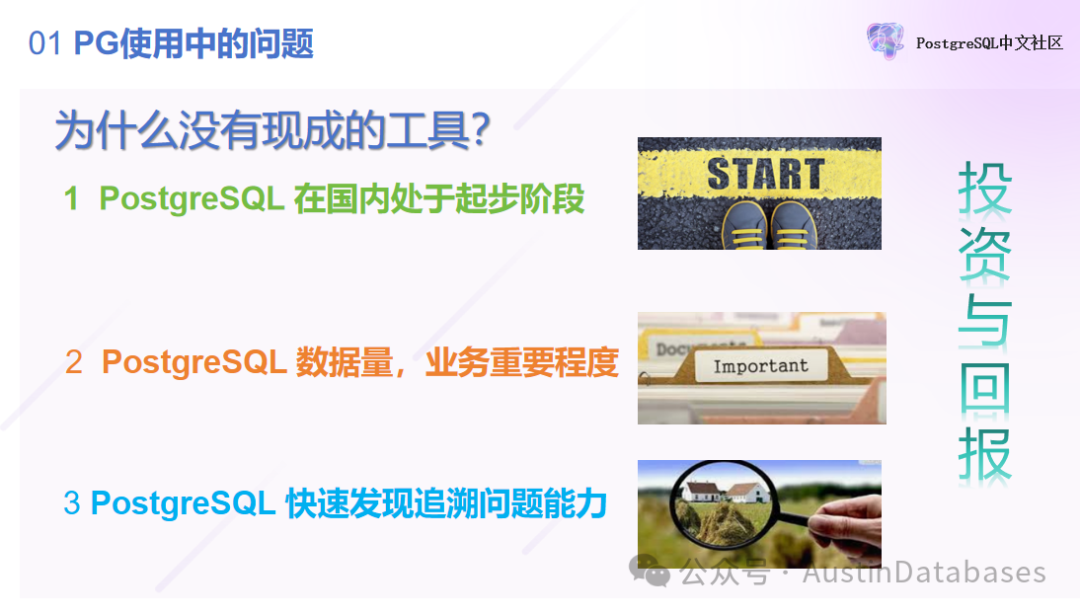 01 PG使用中的问题

PostgreSQL中文社区

为什么没有现成的工具?

1 PostgreSQL 在国内处于起步阶段

START

2 PostgreSQL 数据量，业务重要程度

Documents

Important

3 PostgreSQL 快速发现追溯问题能力

投资与回报

公众号 · AustinDatabases